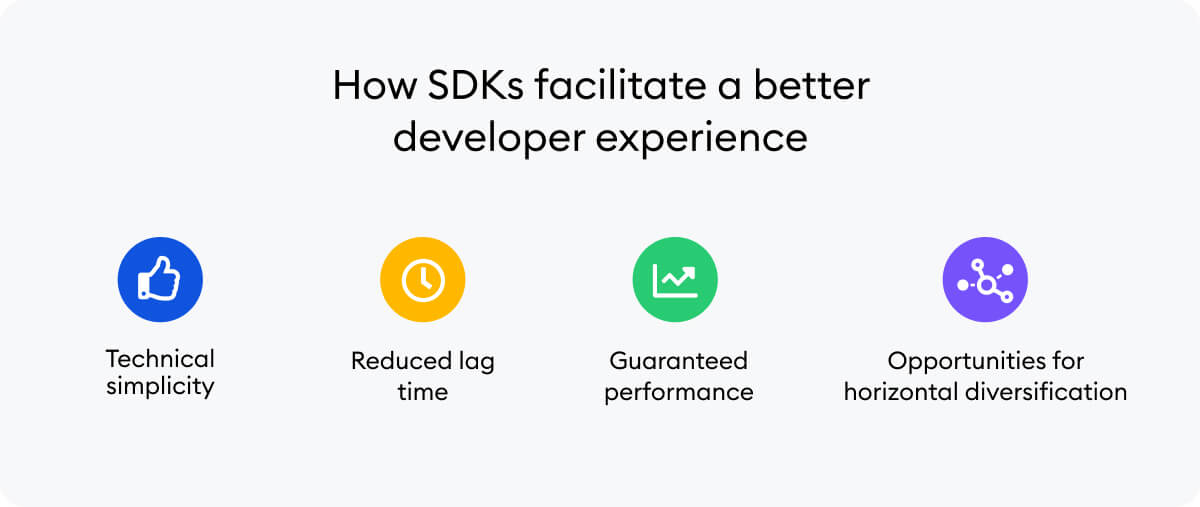 How SDKs facilitate a better developer experience

Technical simplicity

Reduced lag time

Guaranteed performance

Opportunities for horizontal diversification